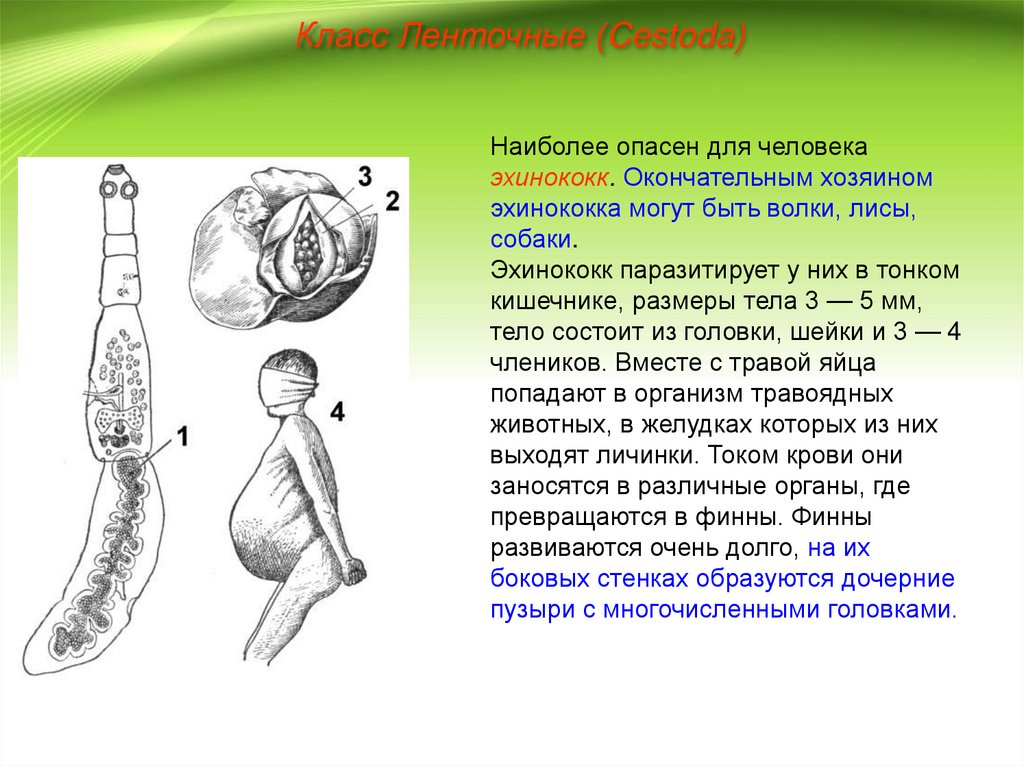 Класс Ленточные (Cestoda)

3
2
1
4

Наиболее опасен для человека эхинококк. Окончательным хозяином эхинококка могут быть волки, лисы, собаки.
Эхинококк паразитирует у них в тонком кишечнике, размеры тела 3 — 5 мм, тело состоит из головки, шейки и 3 — 4 члеников. Вместе с травой яйца попадают в организм травоядных животных, в желудках которых из них выходят личинки. Током крови они заносятся в различные органы, где превращаются в финны. Финны развиваются очень долго, на их боковых стенках образуются дочерние пузыри с многочисленными головками.